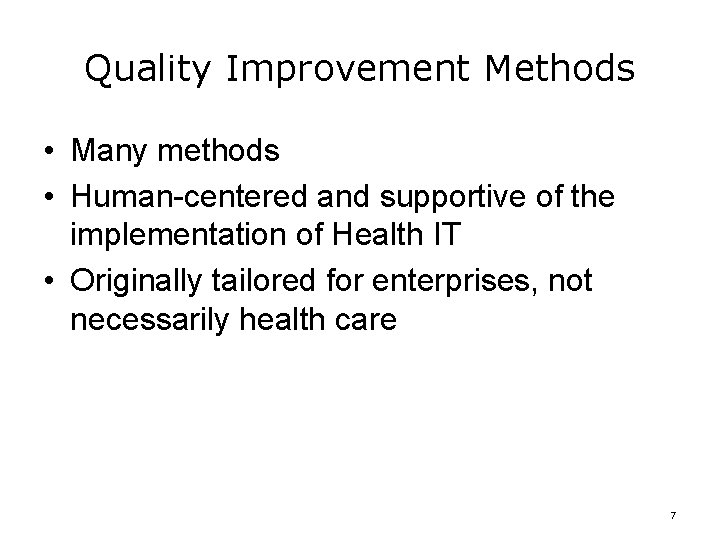 Quality Improvement Methods

• Many methods
• Human-centered and supportive of the implementation of Health IT
• Originally tailored for enterprises, not necessarily health care

7